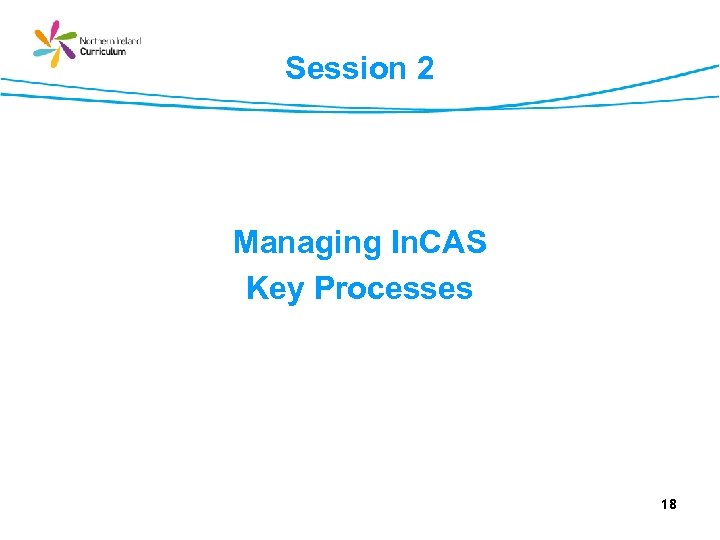 Northern Ireland Curriculum

Session 2

Managing InCAS
Key Processes

18